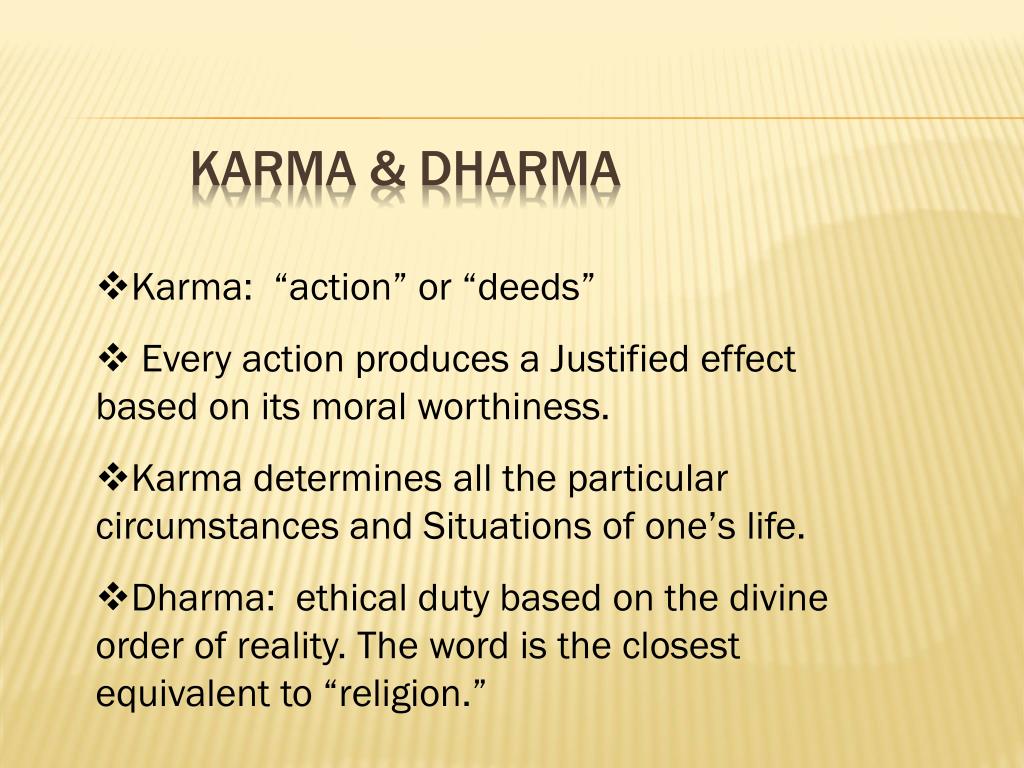 KARMA & DHARMA

❖Karma: “action” or “deeds”

❖ Every action produces a Justified effect based on its moral worthiness.

❖Karma determines all the particular circumstances and Situations of one’s life.

❖Dharma: ethical duty based on the divine order of reality. The word is the closest equivalent to “religion.”